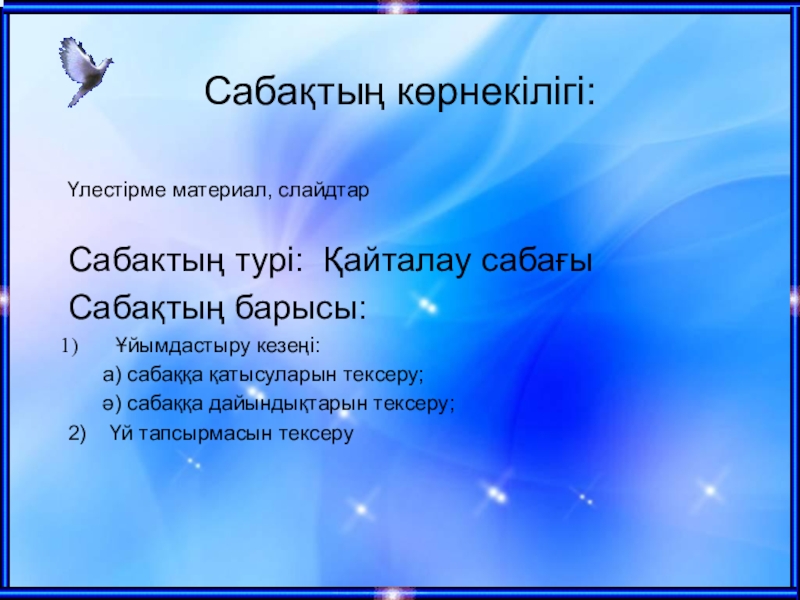 Сабақтың көрнекілігі:

Үлестірме материал, слайдтар

Сабактың турі: Қайталау сабағы

Сабақтың барысы:

1) Ұйымдастыру кезеңі:

а) сабаққа қатысуларын тексеру;

ә) сабаққа дайындықтарын тексеру;

2) Үй тапсырмасын тексеру